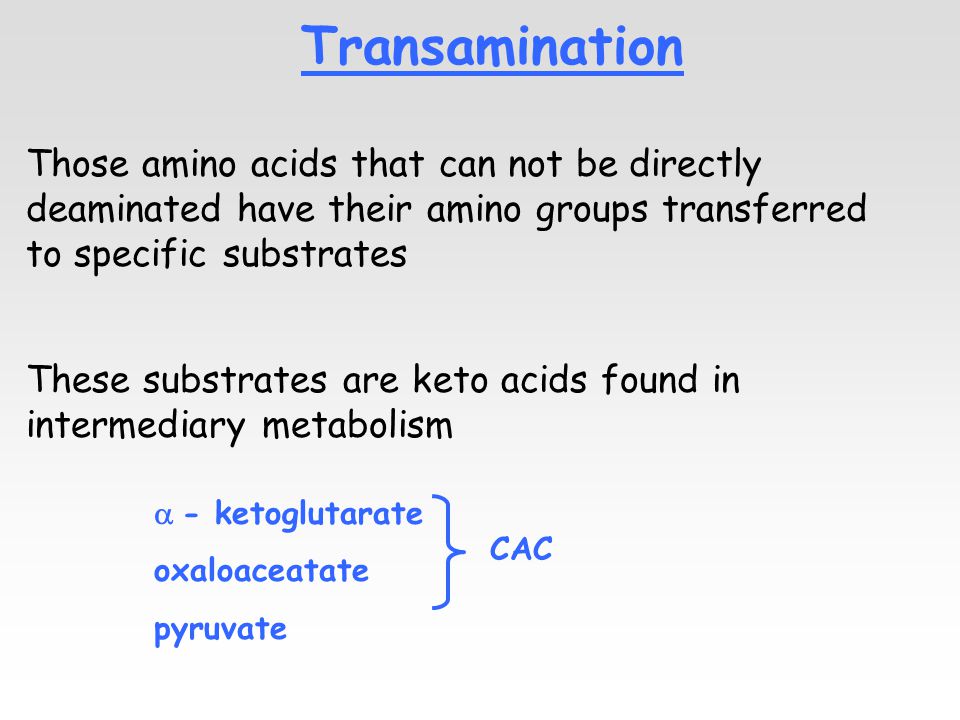 Transamination

Those amino acids that can not be directly deaminated have their amino groups transferred to specific substrates

These substrates are keto acids found in intermediary metabolism

$\alpha$ - ketoglutarate
oxaloaceatate
CAC
pyruvate